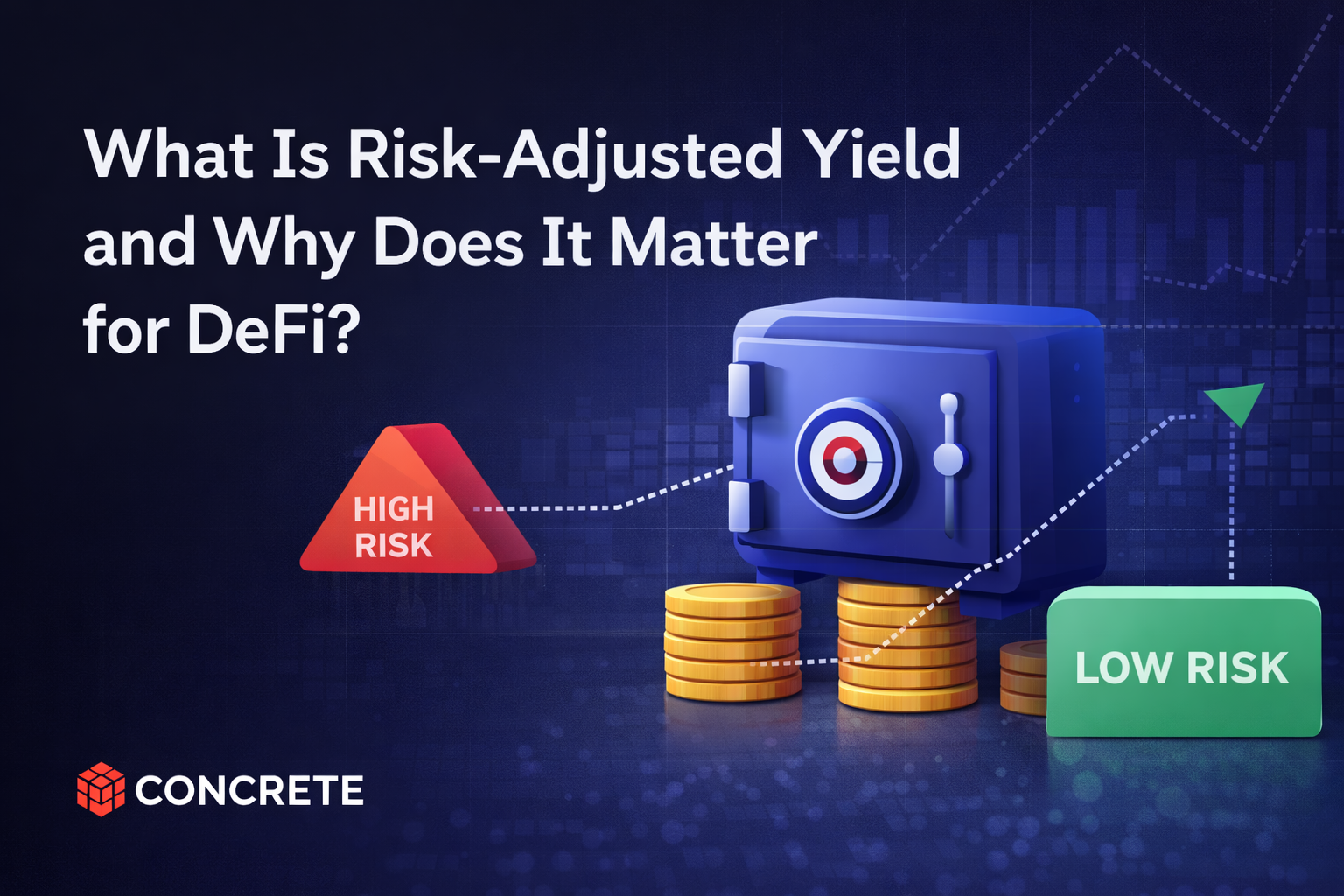 What Is Risk-Adjusted Yield and Why Does It Matter for DeFi?

HIGH RISK

LOW RISK

CONCRETE